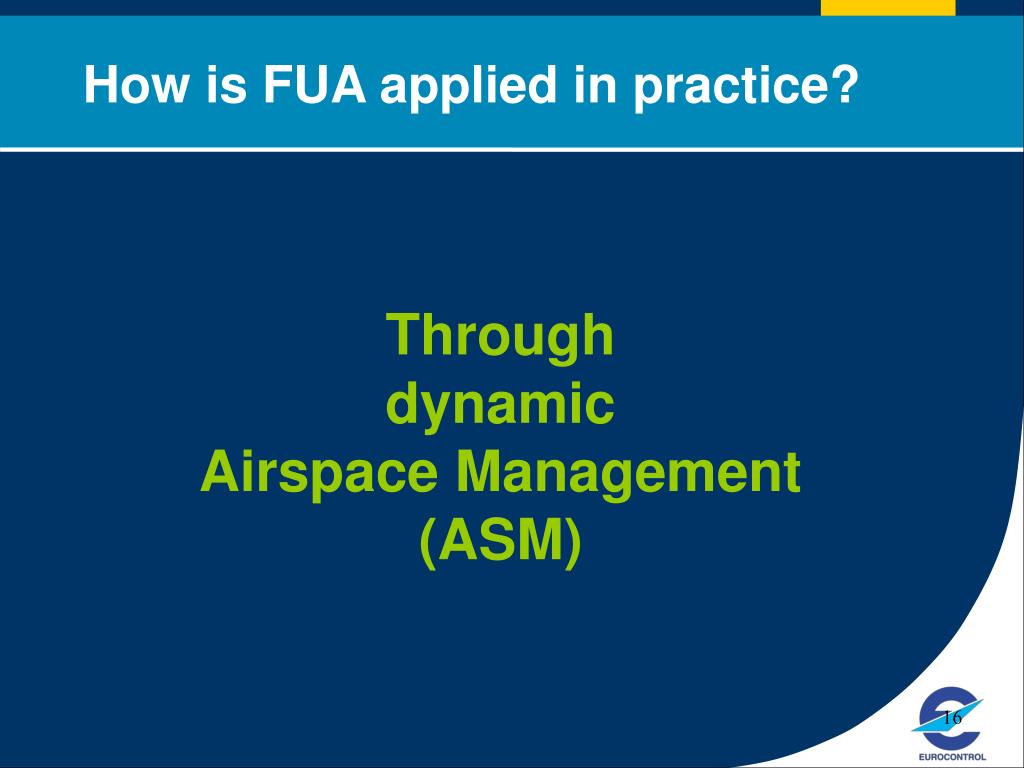 How is FUA applied in practice?

Through
dynamic
Airspace Management
(ASM)

16

EUROCONTROL